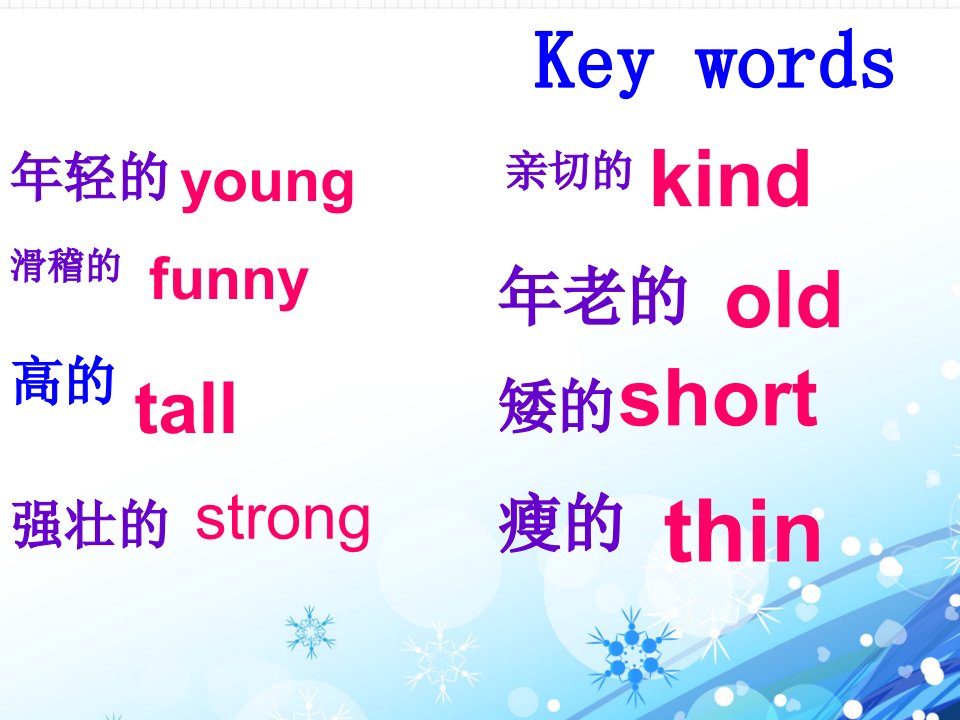 Key words

年轻的 young

滑稽的 funny

高的 tall

强壮的 strong

亲切的 kind

年老的 old

矮的 short

瘦的 thin